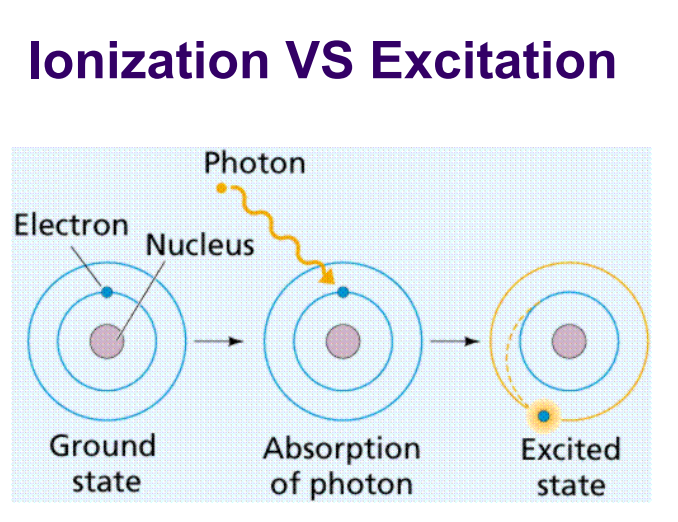 Ionization VS Excitation

Photon

Electron

Nucleus

Ground state

Absorption of photon

Excited state